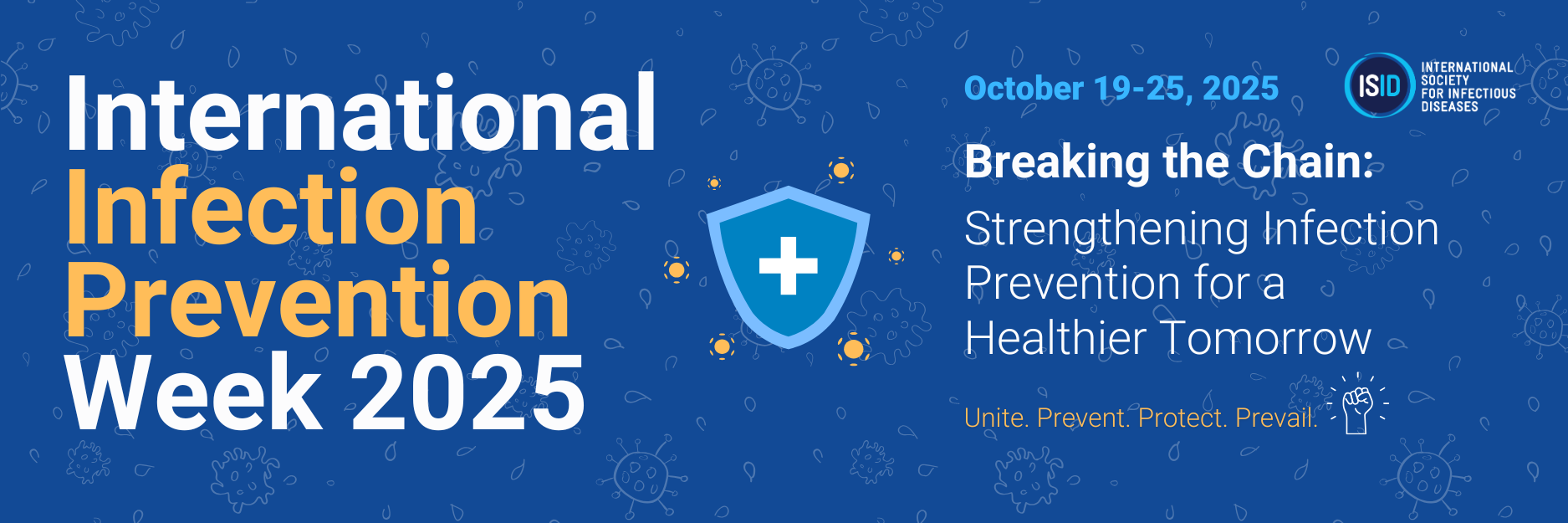 International Infection Prevention Week 2025

October 19-25, 2025

ISID INTERNATIONAL SOCIETY FOR INFECTIOUS DISEASES

Breaking the Chain:

Strengthening Infection Prevention for a Healthier Tomorrow

Unite. Prevent. Protect. Prevail.